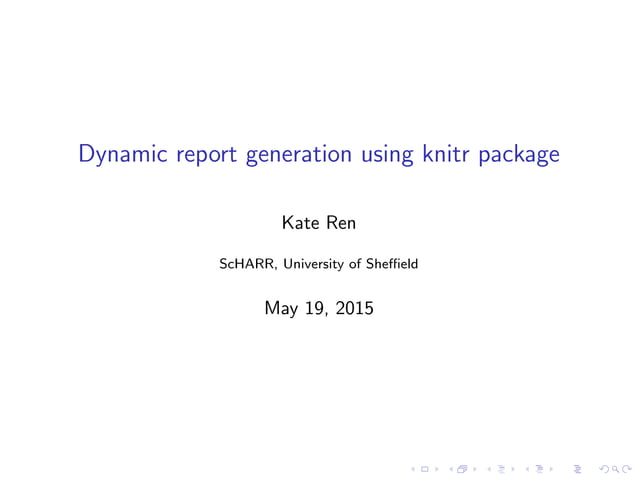 Dynamic report generation using knitr package

Kate Ren

ScHARR, University of Sheffield

May 19, 2015